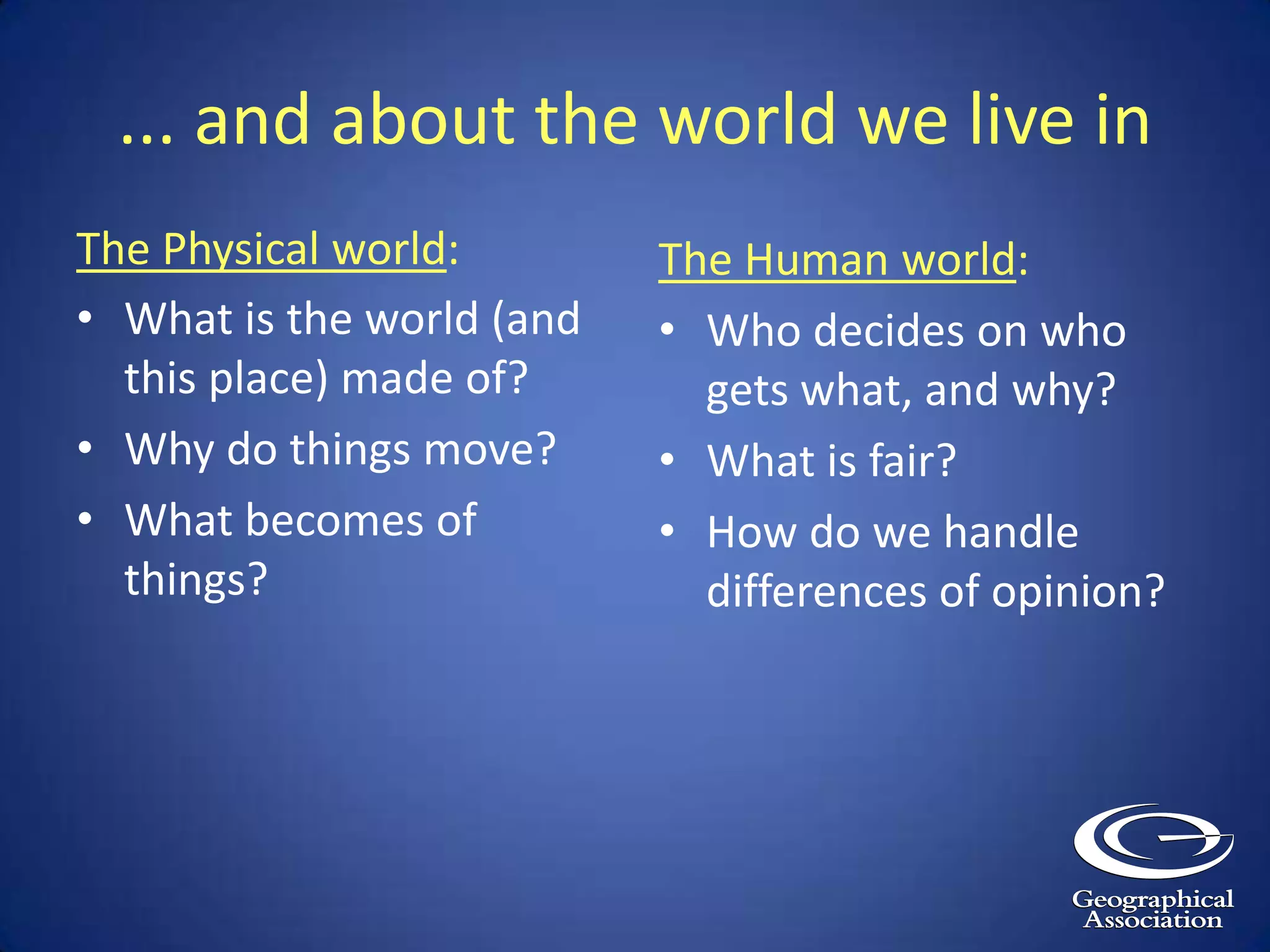 … and about the world we live in

The Physical world:
• What is the world (and this place) made of?
• Why do things move?
• What becomes of things?

The Human world:
• Who decides on who gets what, and why?
• What is fair?
• How do we handle differences of opinion?

Geographical Association